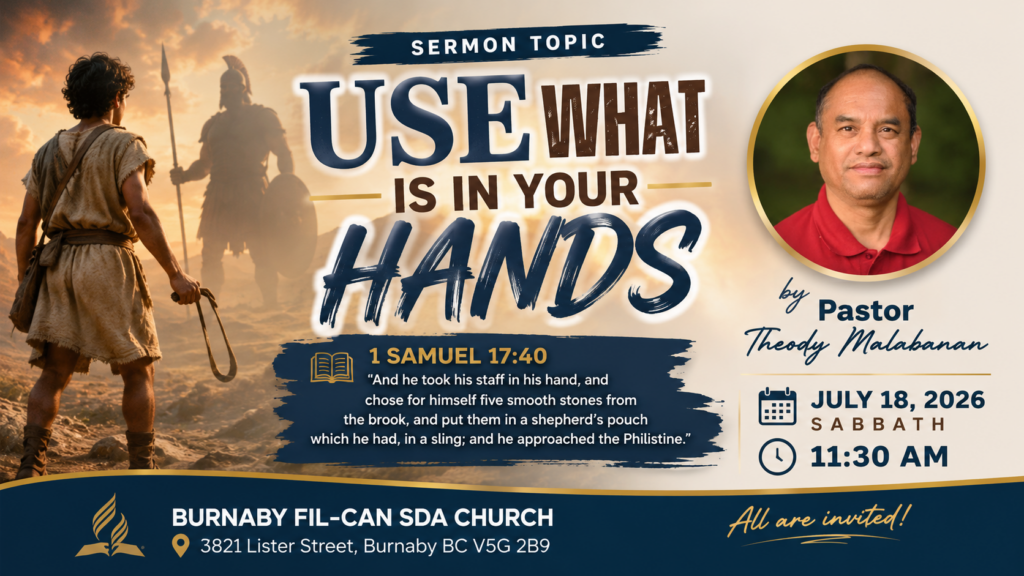 SERMON TOPIC

USE WHAT IS IN YOUR HANDS

1 SAMUEL 17:40
"And he took his staff in his hand, and chose for himself five smooth stones from the brook, and put them in a shepherd's pouch which he had, in a sling; and he approached the Philistine."

by Pastor Theody Malabanan

JULY 18, 2026
SABBATH

11:30 AM

BURNABY FIL-CAN SDA CHURCH
3821 Lister Street, Burnaby BC V5G 2B9

All are invited!